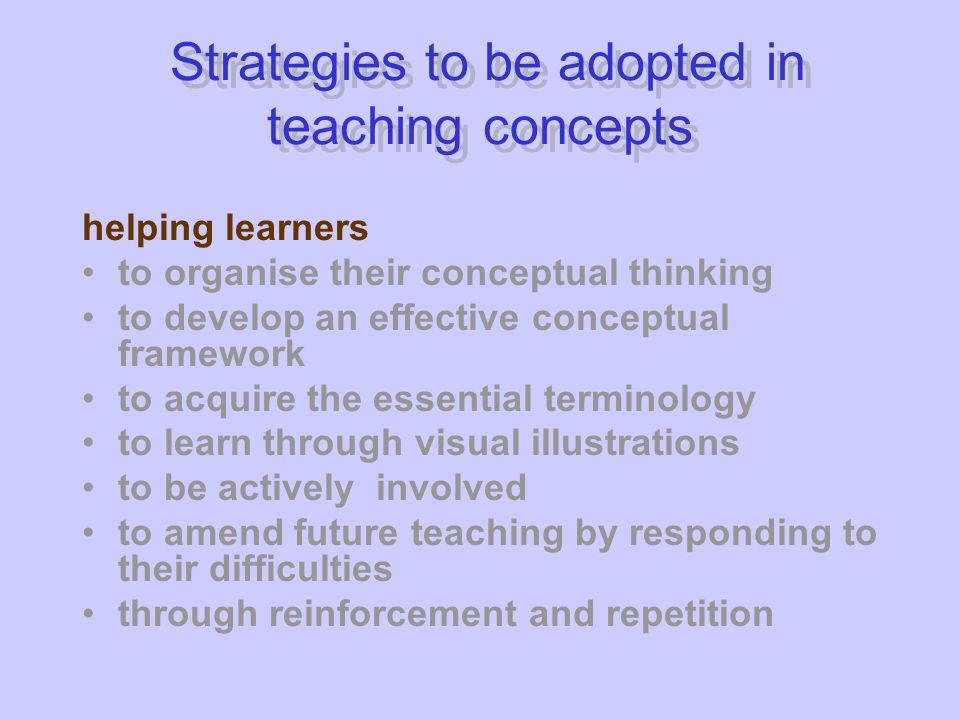 Strategies to be adopted in teaching concepts

helping learners
• to organise their conceptual thinking
• to develop an effective conceptual framework
• to acquire the essential terminology
• to learn through visual illustrations
• to be actively involved
• to amend future teaching by responding to their difficulties
• through reinforcement and repetition